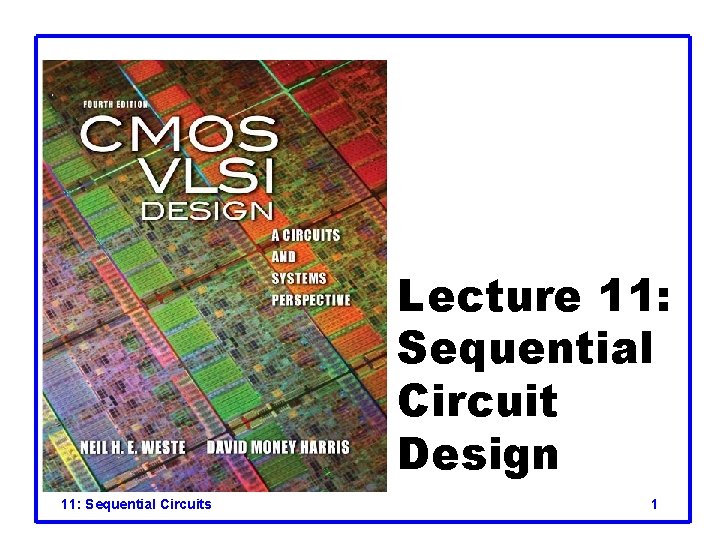 FOURTH EDITION

CMOS VLSI DESIGN

A CIRCUITS AND SYSTEMS PERSPECTIVE

NEIL H. E. WESTE DAVID MONEY HARRIS

Lecture 11: Sequential Circuit Design

11: Sequential Circuits

1